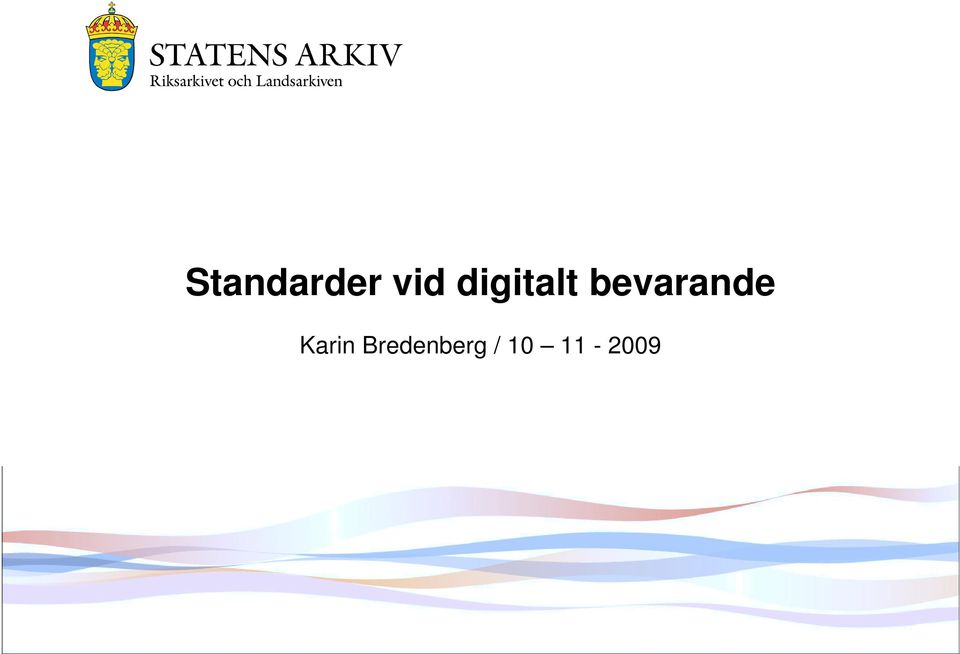 STATENS ARKIV
Riksarkivet och Landsarkiven

Standarder vid digitalt bevarande

Karin Bredenberg / 10 – 11 - 2009